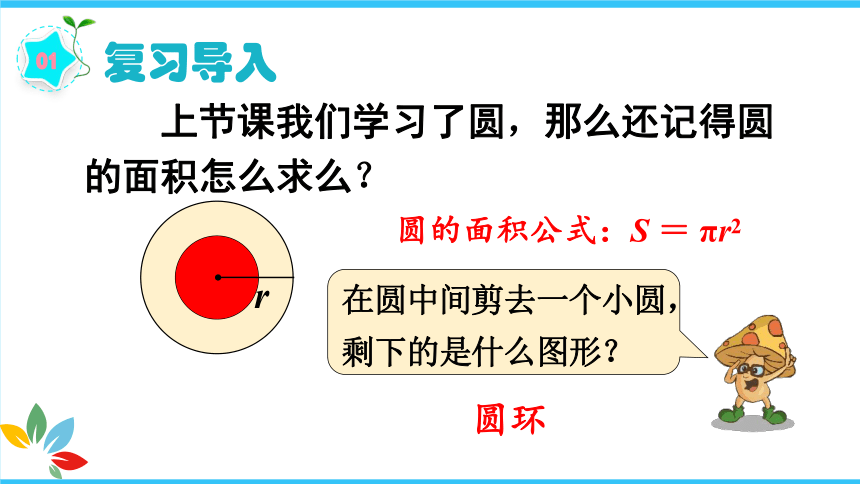 01 复习导入

上节课我们学习了圆，那么还记得圆的面积怎么求么？

圆的面积公式：$S = \pi r^2$

$r$

在圆中间剪去一个小圆，剩下的是什么图形？

圆环